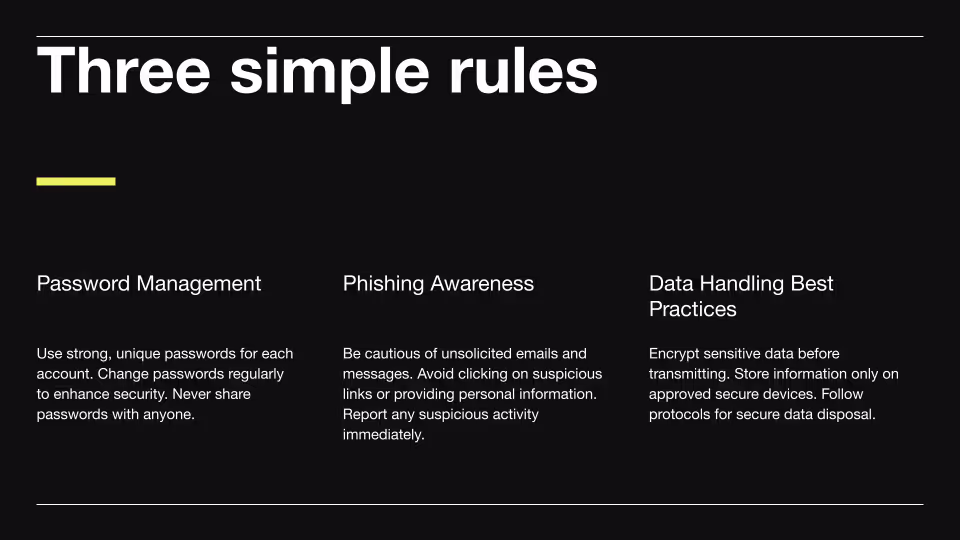 Three simple rules

Password Management

Use strong, unique passwords for each account. Change passwords regularly to enhance security. Never share passwords with anyone.

Phishing Awareness

Be cautious of unsolicited emails and messages. Avoid clicking on suspicious links or providing personal information. Report any suspicious activity immediately.

Data Handling Best Practices

Encrypt sensitive data before transmitting. Store information only on approved secure devices. Follow protocols for secure data disposal.